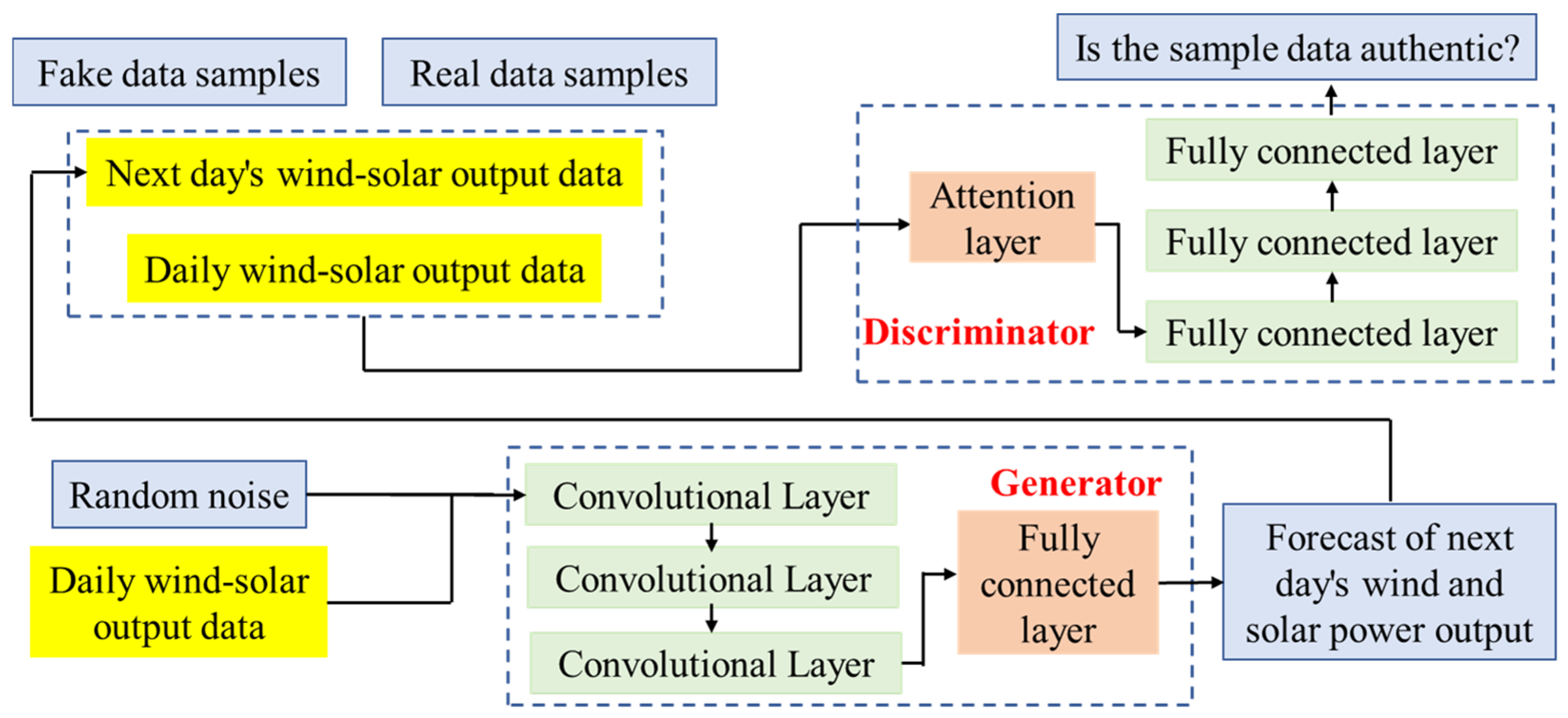 Fake data samples

Real data samples

Is the sample data authentic?

Next day's wind-solar output data

Daily wind-solar output data

Attention layer

Fully connected layer

Fully connected layer

Fully connected layer

Discriminator

Random noise

Daily wind-solar output data

Convolutional Layer

Convolutional Layer

Convolutional Layer

Generator

Fully connected layer

Forecast of next day's wind and solar power output